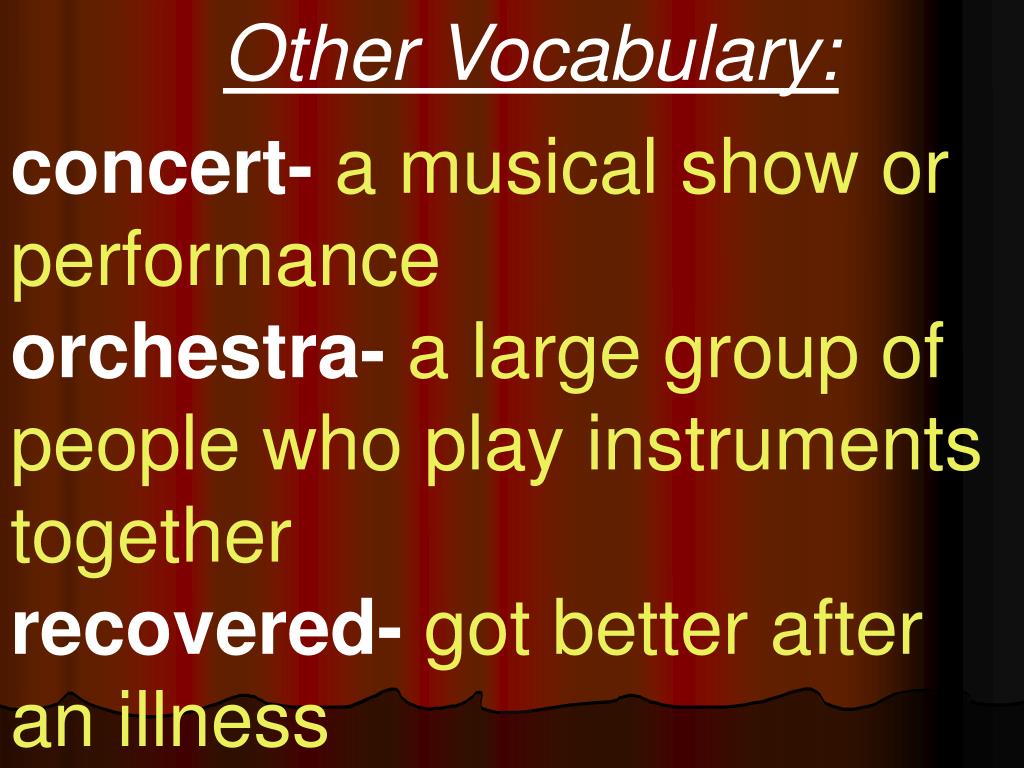 Other Vocabulary:

concert- a musical show or performance

orchestra- a large group of people who play instruments together

recovered- got better after an illness